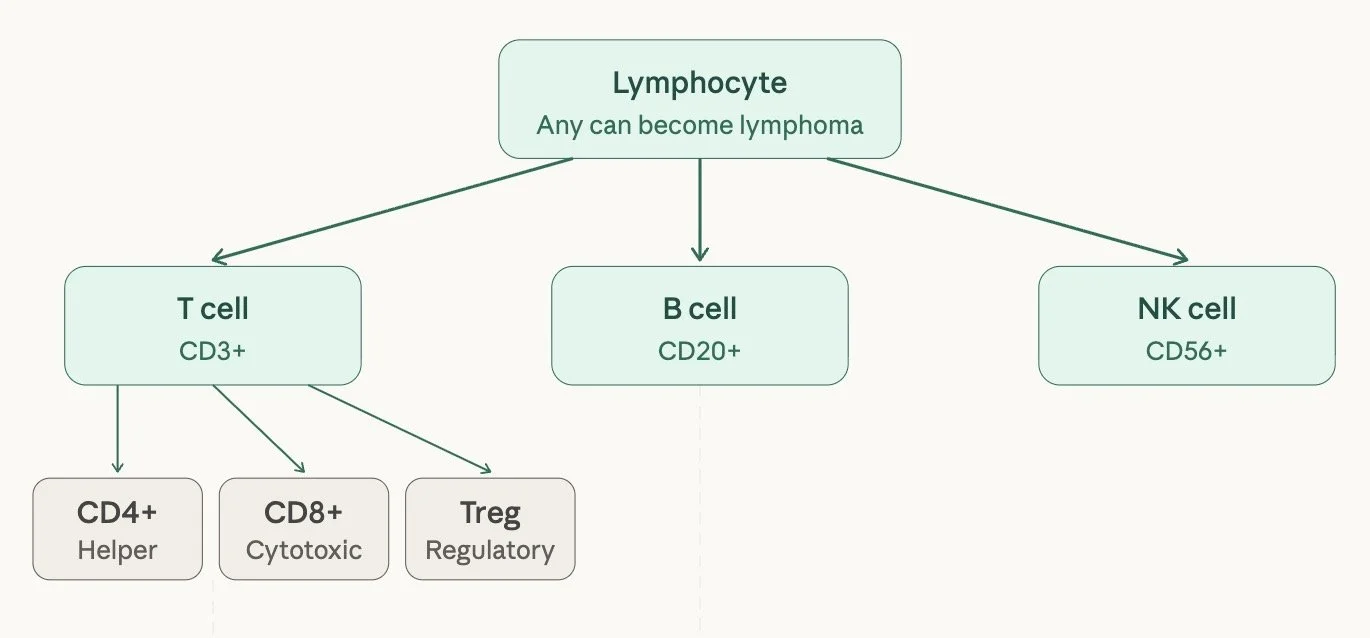 Lymphocyte
Any can become lymphoma

T cell
CD3+

B cell
CD20+

NK cell
CD56+

CD4+
Helper

CD8+
Cytotoxic

Treg
Regulatory